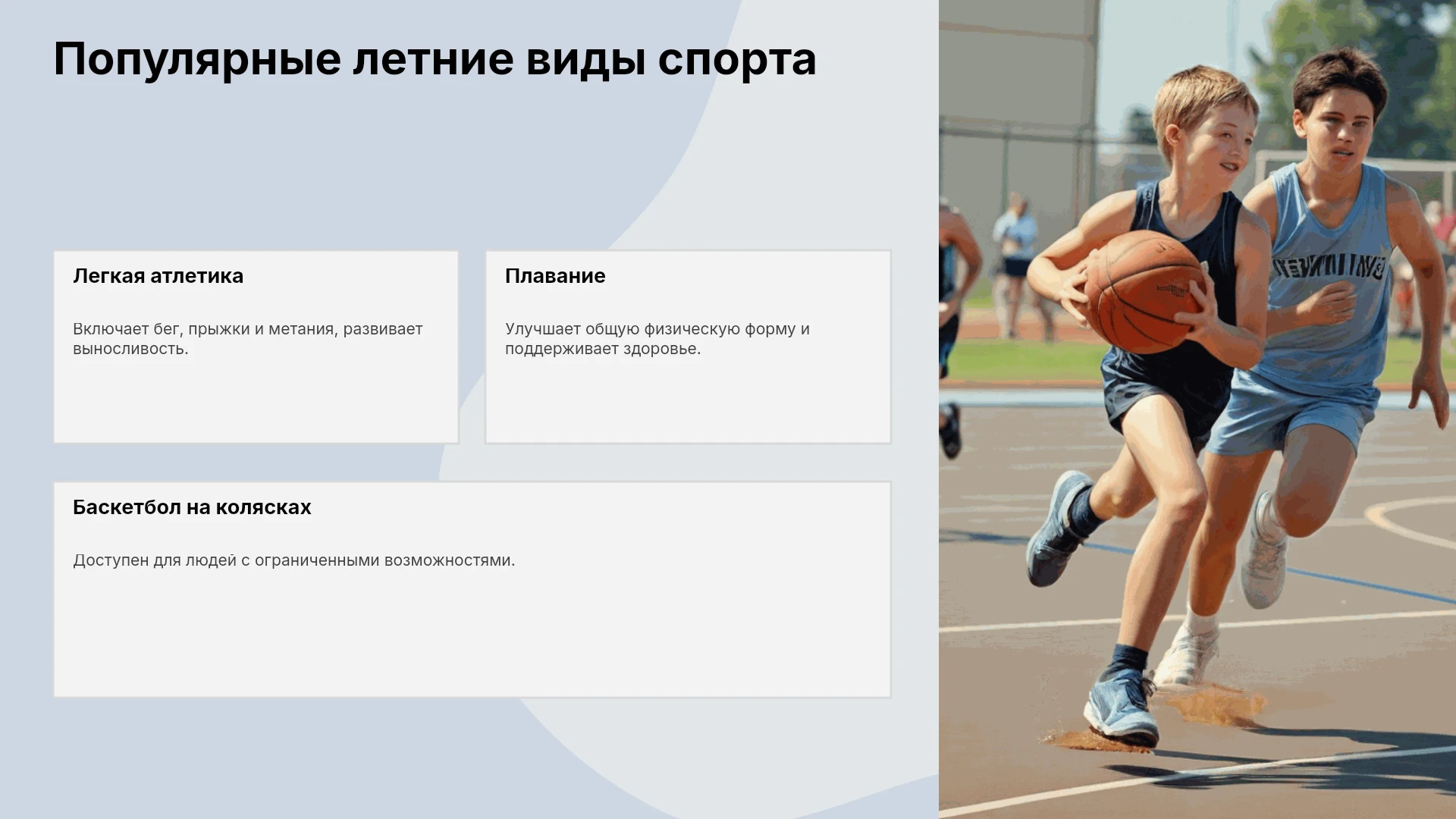 Популярные летние виды спорта

Легкая атлетика

Включает бег, прыжки и метания, развивает выносливость.

Плавание

Улучшает общую физическую форму и поддерживает здоровье.

Баскетбол на колясках

Доступен для людей с ограниченными возможностями.